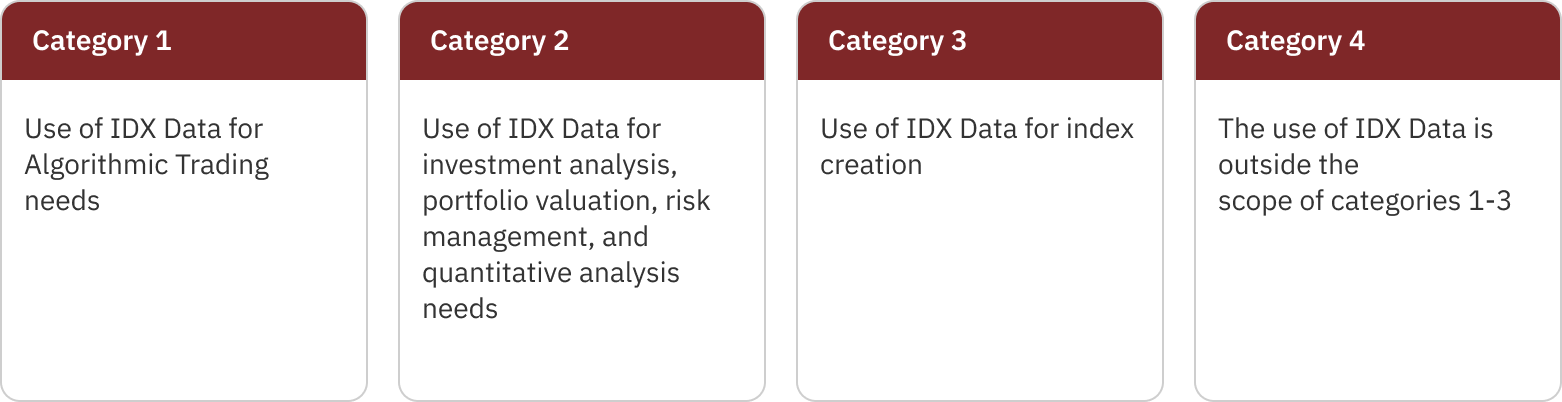 Category 1

Use of IDX Data for Algorithmic Trading needs

Category 2

Use of IDX Data for investment analysis, portfolio valuation, risk management, and quantitative analysis needs

Category 3

Use of IDX Data for index creation

Category 4

The use of IDX Data is outside the scope of categories 1-3